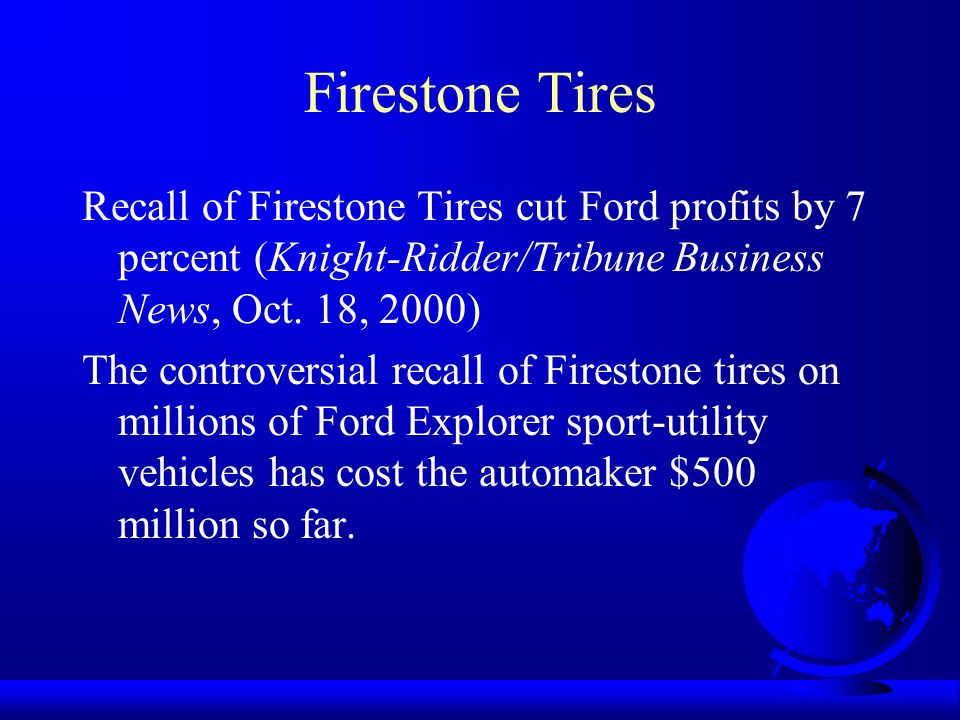 Firestone Tires

Recall of Firestone Tires cut Ford profits by 7 percent (Knight-Ridder/Tribune Business News, Oct. 18, 2000)

The controversial recall of Firestone tires on millions of Ford Explorer sport-utility vehicles has cost the automaker \$500 million so far.